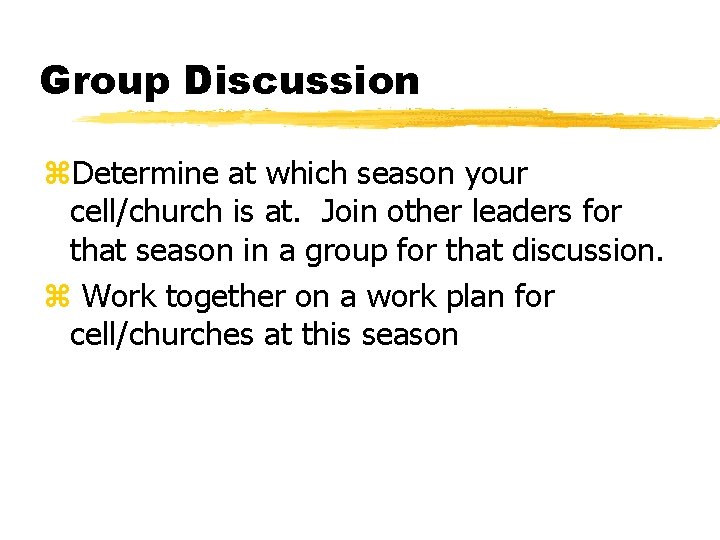 Group Discussion

⌘Determine at which season your cell/church is at.  Join other leaders for that season in a group for that discussion.

⌘ Work together on a work plan for cell/churches at this season